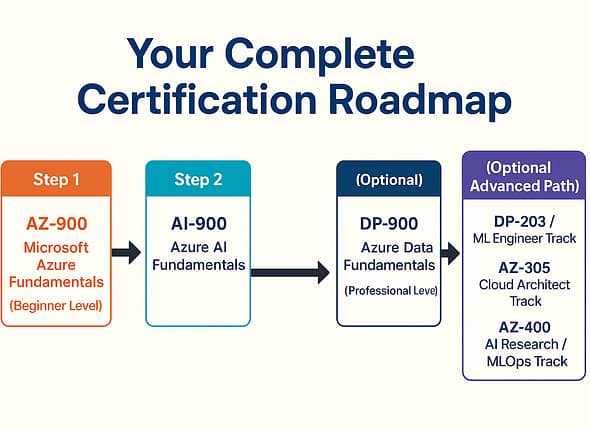 Your Complete Certification Roadmap

Step 1

AZ-900
Microsoft Azure Fundamentals
(Beginner Level)

Step 2

AI-900
Azure AI Fundamentals

(Optional)

DP-900
Azure Data Fundamentals
(Professional Leve)

(Optional Advanced Path)

DP-203 /
ML Engineer Track

AZ-305
Cloud Architect Track

AZ-400
AI Research / MLOps Track